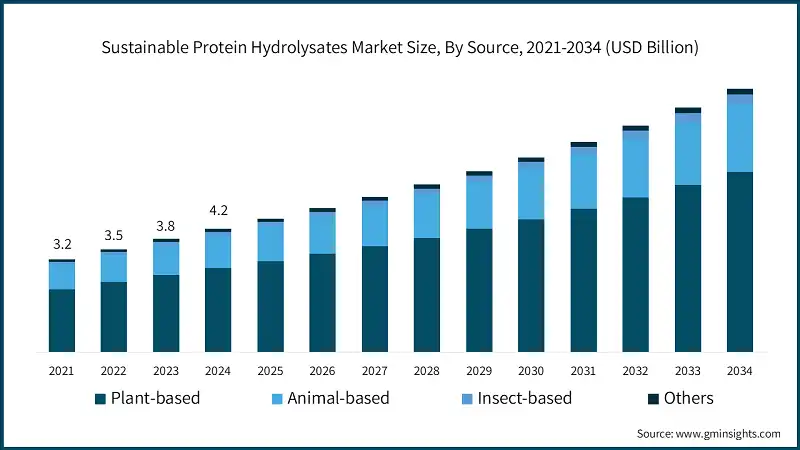 Sustainable Protein Hydrolysates Market Size, By Source, 2021-2034 (USD Billion)

3.2
3.5
3.8
4.2

2021
2022
2023
2024
2025
2026
2027
2028
2029
2030
2031
2032
2033
2034

Plant-based
Animal-based
Insect-based
Others

Source: www.gminsights.com